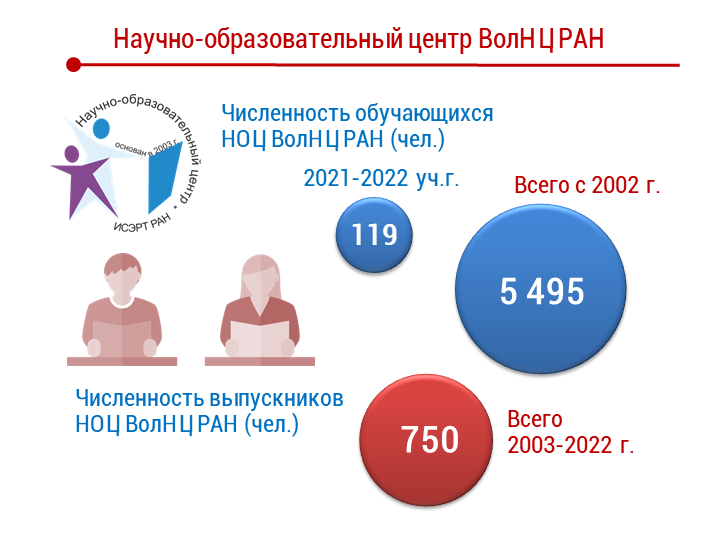 Научно-образовательный центр ВолНЦ РАН

Научно-образовательный центр
основан в 2003 г.
ИСЭРТ РАН

Численность обучающихся НОЦ ВолНЦ РАН (чел.)

2021-2022 уч.г.

119

Всего с 2002 г.

5 495

Численность выпускников НОЦ ВолНЦ РАН (чел.)

750

Всего 2003-2022 г.